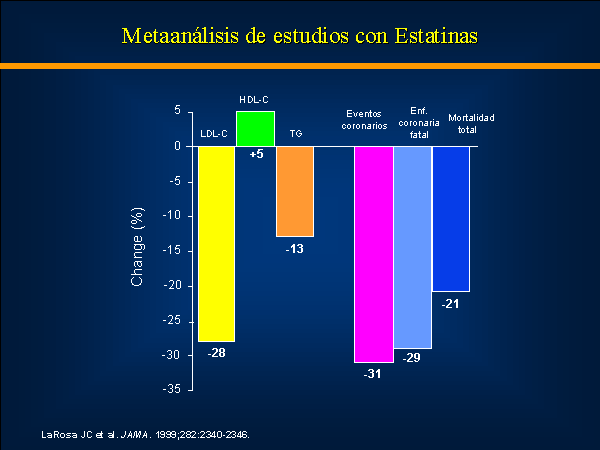 Metaanálisis de estudios con Estatinas

Change (%)

5
0
-5
-10
-15
-20
-25
-30
-35

LDL-C
HDL-C
TG
Eventos coronarios
Enf. coronaria fatal
Mortalidad total

-28
+5
-13
-31
-29
-21

LaRosa JC et al. JAMA. 1999;282:2340-2346.